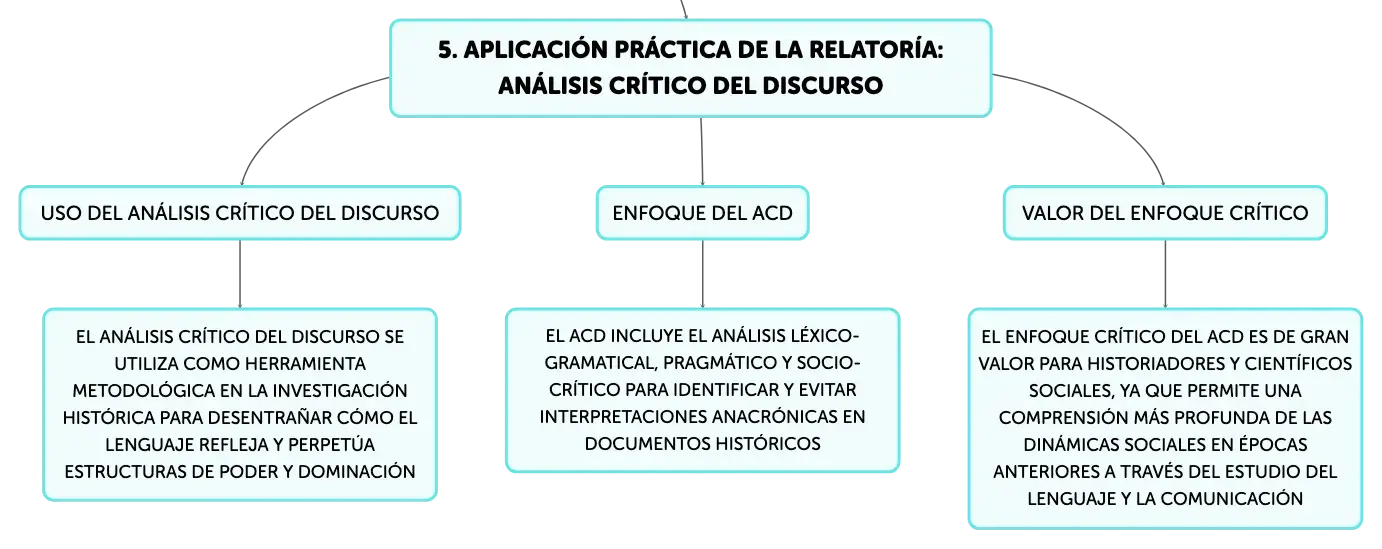 5. APLICACIÓN PRÁCTICA DE LA RELATORÍA: ANÁLISIS CRÍTICO DEL DISCURSO

USO DEL ANÁLISIS CRÍTICO DEL DISCURSO

EL ANÁLISIS CRÍTICO DEL DISCURSO SE UTILIZA COMO HERRAMIENTA METODOLÓGICA EN LA INVESTIGACIÓN HISTÓRICA PARA DESENTRAÑAR CÓMO EL LENGUAJE REFLEJA Y PERPETÚA ESTRUCTURAS DE PODER Y DOMINACIÓN

ENFOQUE DEL ACD

EL ACD INCLUYE EL ANÁLISIS LÉXICO-GRAMATICAL, PRAGMÁTICO Y SOCIO-CRÍTICO PARA IDENTIFICAR Y EVITAR INTERPRETACIONES ANACRÓNICAS EN DOCUMENTOS HISTÓRICOS

VALOR DEL ENFOQUE CRÍTICO

EL ENFOQUE CRÍTICO DEL ACD ES DE GRAN VALOR PARA HISTORIADORES Y CIENTÍFICOS SOCIALES, YA QUE PERMITE UNA COMPRENSIÓN MÁS PROFUNDA DE LAS DINÁMICAS SOCIALES EN ÉPOCAS ANTERIORES A TRAVÉS DEL ESTUDIO DEL LENGUAJE Y LA COMUNICACIÓN